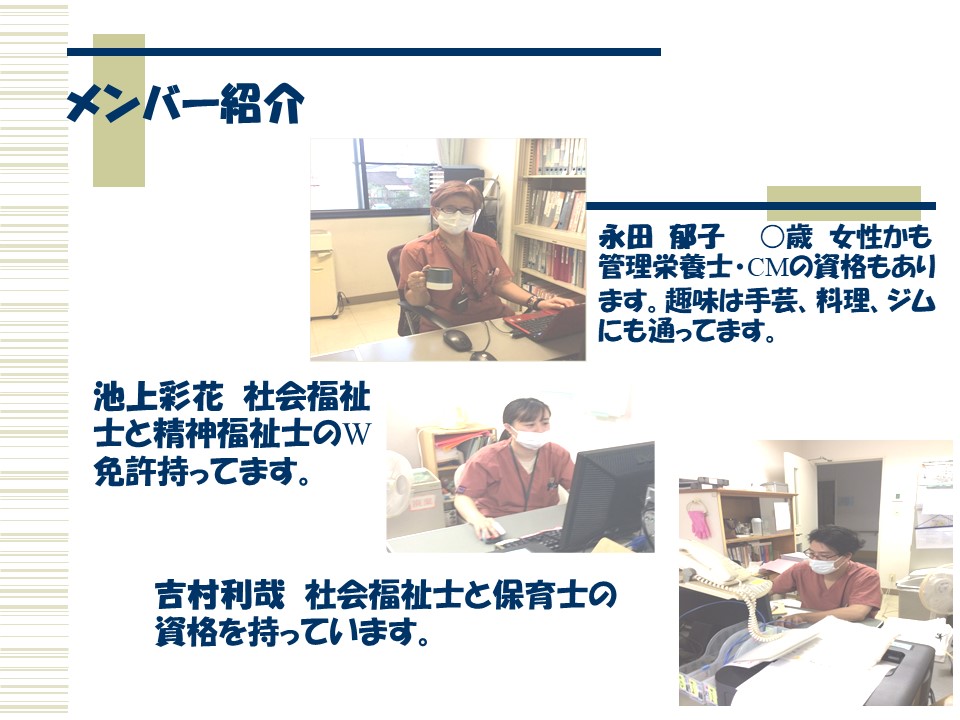 メンバー紹介

永田 郁子　○歳 女性かも 管理栄養士・CMの資格もあります。趣味は手芸、料理、ジムにも通ってます。

池上彩花 社会福祉士と精神福祉士のW免許持ってます。

吉村利哉 社会福祉士と保育士の資格を持っています。